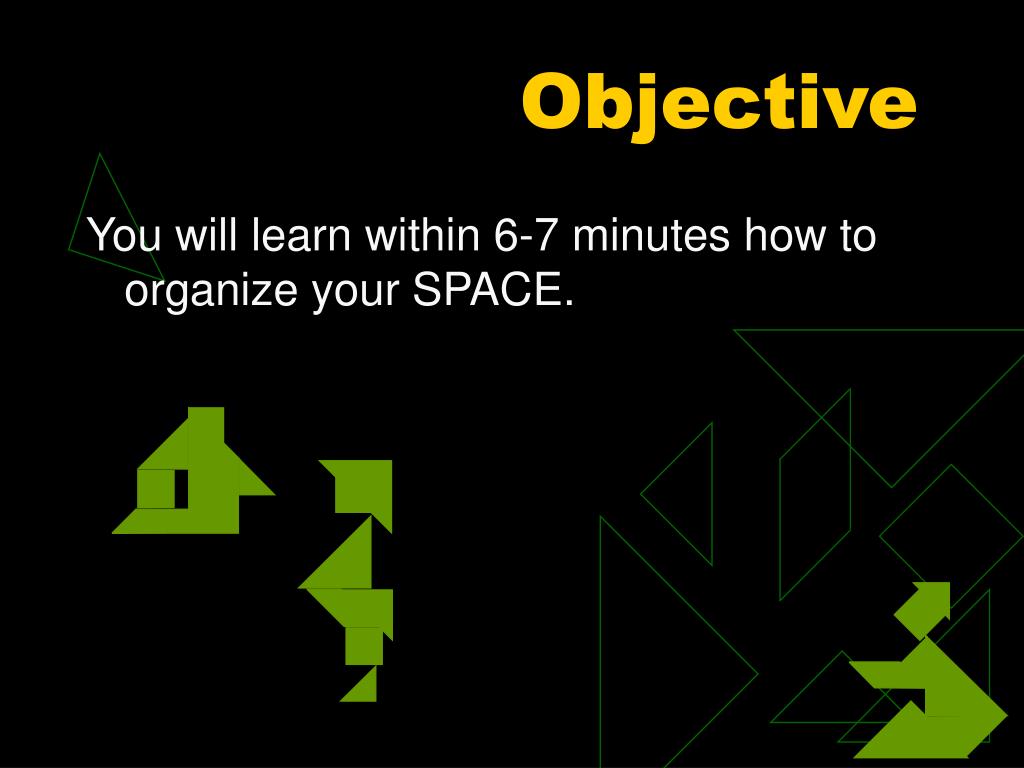 Objective

You will learn within 6-7 minutes how to organize your SPACE.